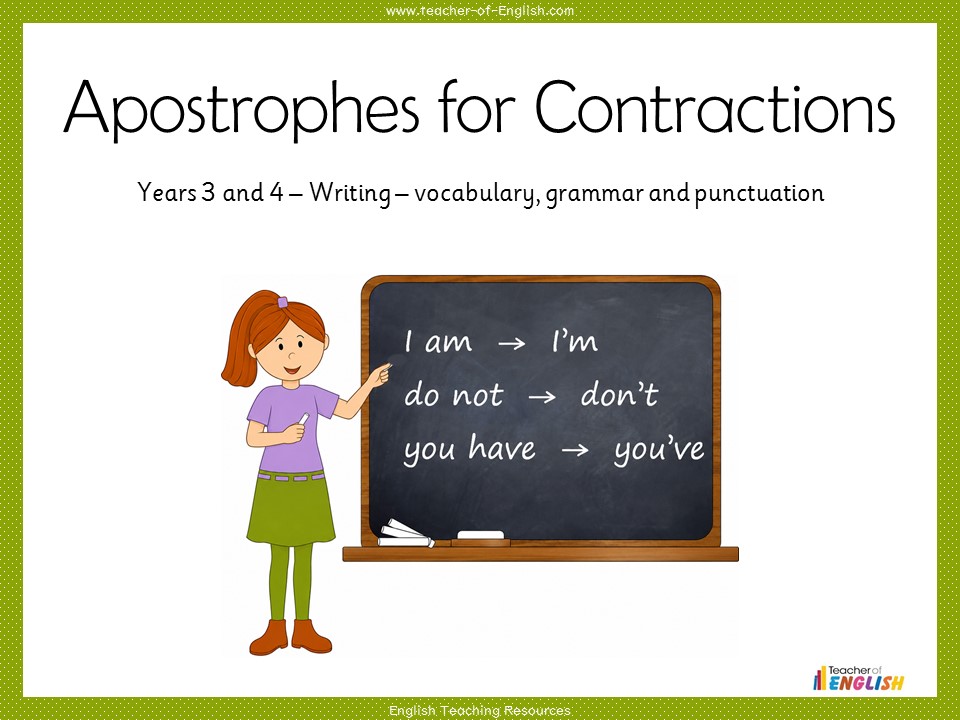 www.teacher-of-English.com

Apostrophes for Contractions

Years 3 and 4 – Writing – vocabulary, grammar and punctuation

I am → I'm
do not → don't
you have → you've

Teacher of ENGLISH

English Teaching Resources